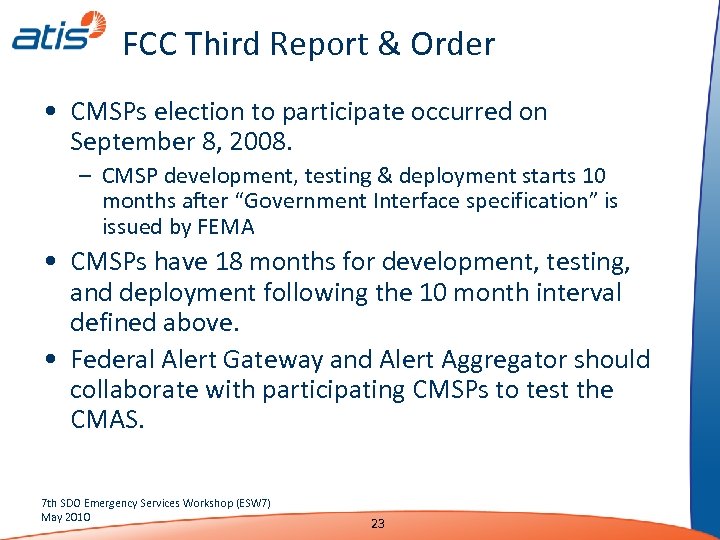 atis

FCC Third Report & Order

• CMSPs election to participate occurred on September 8, 2008.

– CMSP development, testing & deployment starts 10 months after “Government Interface specification” is issued by FEMA

• CMSPs have 18 months for development, testing, and deployment following the 10 month interval defined above.

• Federal Alert Gateway and Alert Aggregator should collaborate with participating CMSPs to test the CMAS.

7th SDO Emergency Services Workshop (ESW7)
May 2010

23